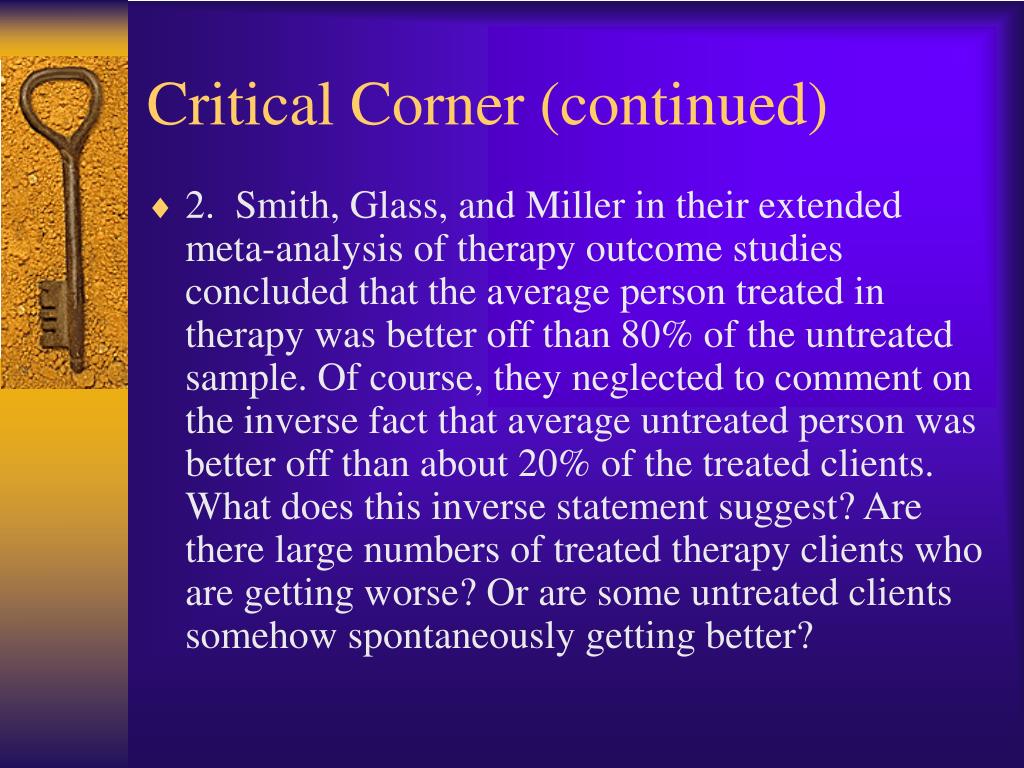 Critical Corner (continued)

♦ 2. Smith, Glass, and Miller in their extended meta-analysis of therapy outcome studies concluded that the average person treated in therapy was better off than 80% of the untreated sample. Of course, they neglected to comment on the inverse fact that average untreated person was better off than about 20% of the treated clients. What does this inverse statement suggest? Are there large numbers of treated therapy clients who are getting worse? Or are some untreated clients somehow spontaneously getting better?